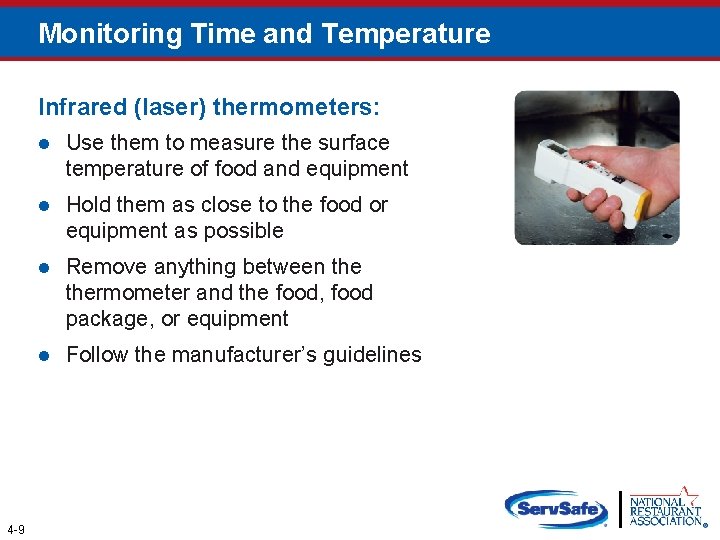 Monitoring Time and Temperature

Infrared (laser) thermometers:

- Use them to measure the surface temperature of food and equipment
- Hold them as close to the food or equipment as possible
- Remove anything between the thermometer and the food, food package, or equipment
- Follow the manufacturer's guidelines

4-9

ServSafe

NATIONAL RESTAURANT ASSOCIATION